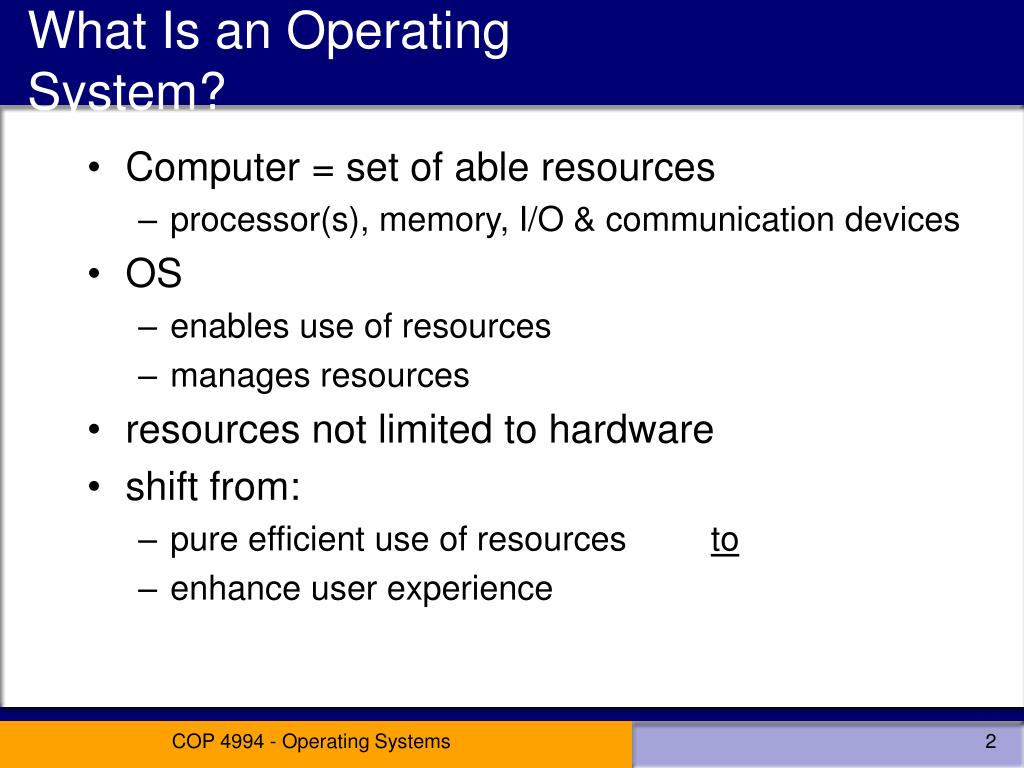 What Is an Operating System?

• Computer = set of able resources
– processor(s), memory, I/O & communication devices
• OS
– enables use of resources
– manages resources
• resources not limited to hardware
• shift from:
– pure efficient use of resources to
– enhance user experience

COP 4994 - Operating Systems

2